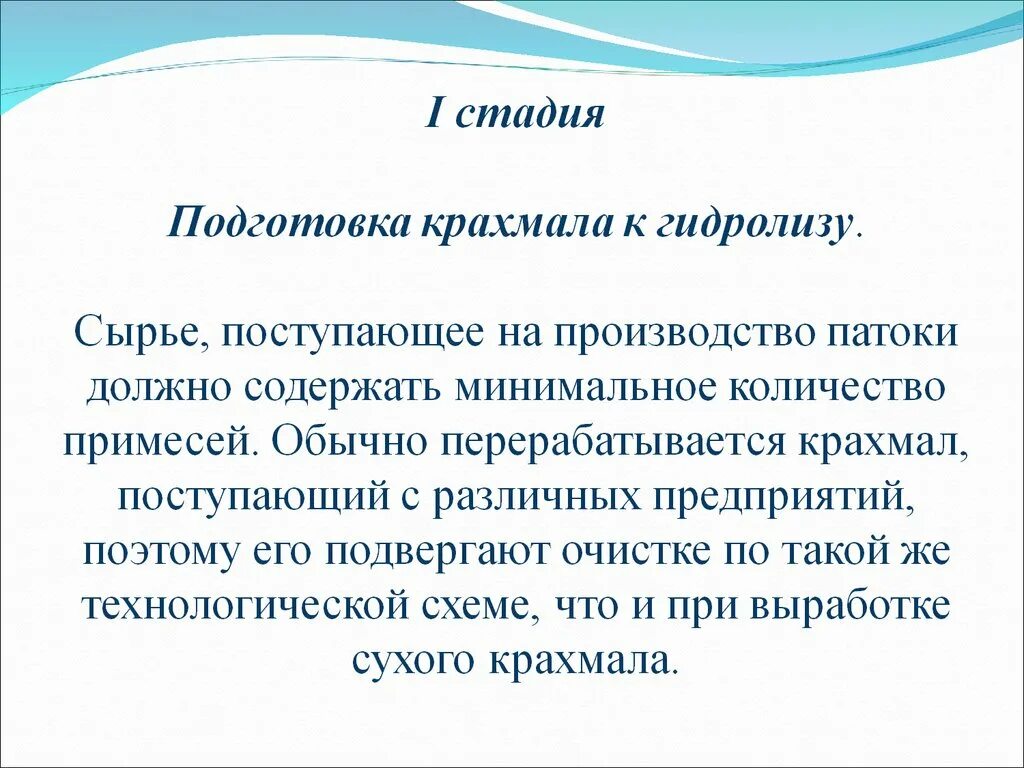 I стадия

Подготовка крахмала к гидролизу.

Сырье, поступающее на производство патоки должно содержать минимальное количество примесей. Обычно перерабатывается крахмал, поступающий с различных предприятий, поэтому его подвергают очистке по такой же технологической схеме, что и при выработке сухого крахмала.